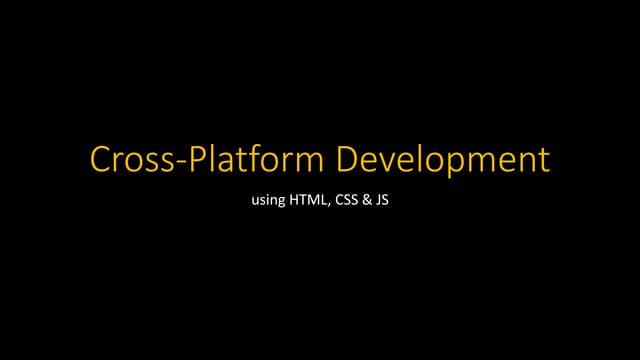 Cross-Platform Development

using HTML, CSS & JS